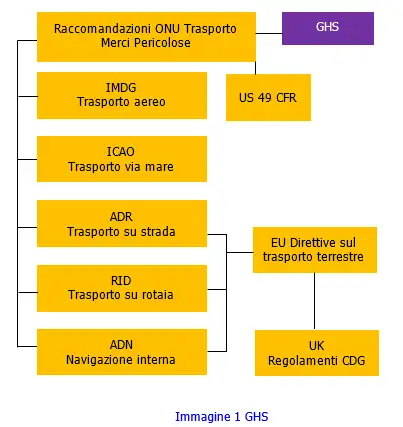 Raccomandazioni ONU Trasporto Merci Pericolose

GHS

IMDG
Trasporto aereo

US 49 CFR

ICAO
Trasporto via mare

ADR
Trasporto su strada

EU Direttive sul trasporto terrestre

RID
Trasporto su rotaia

ADN
Navigazione interna

UK
Regolamenti CDG

Immagine 1 GHS